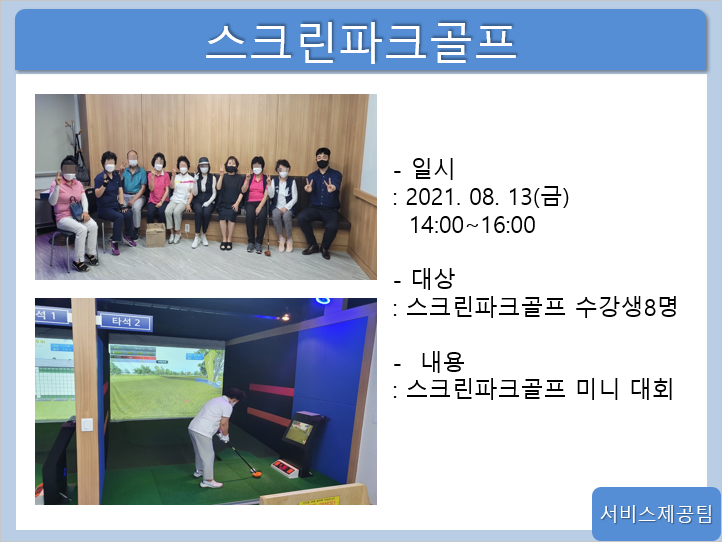 스크린파크골프

석 1

타석 2

- 일시
: 2021. 08. 13(금)
14:00~16:00

- 대상
: 스크린파크골프 수강생8명

- 내용
: 스크린파크골프 미니 대회

서비스제공팀